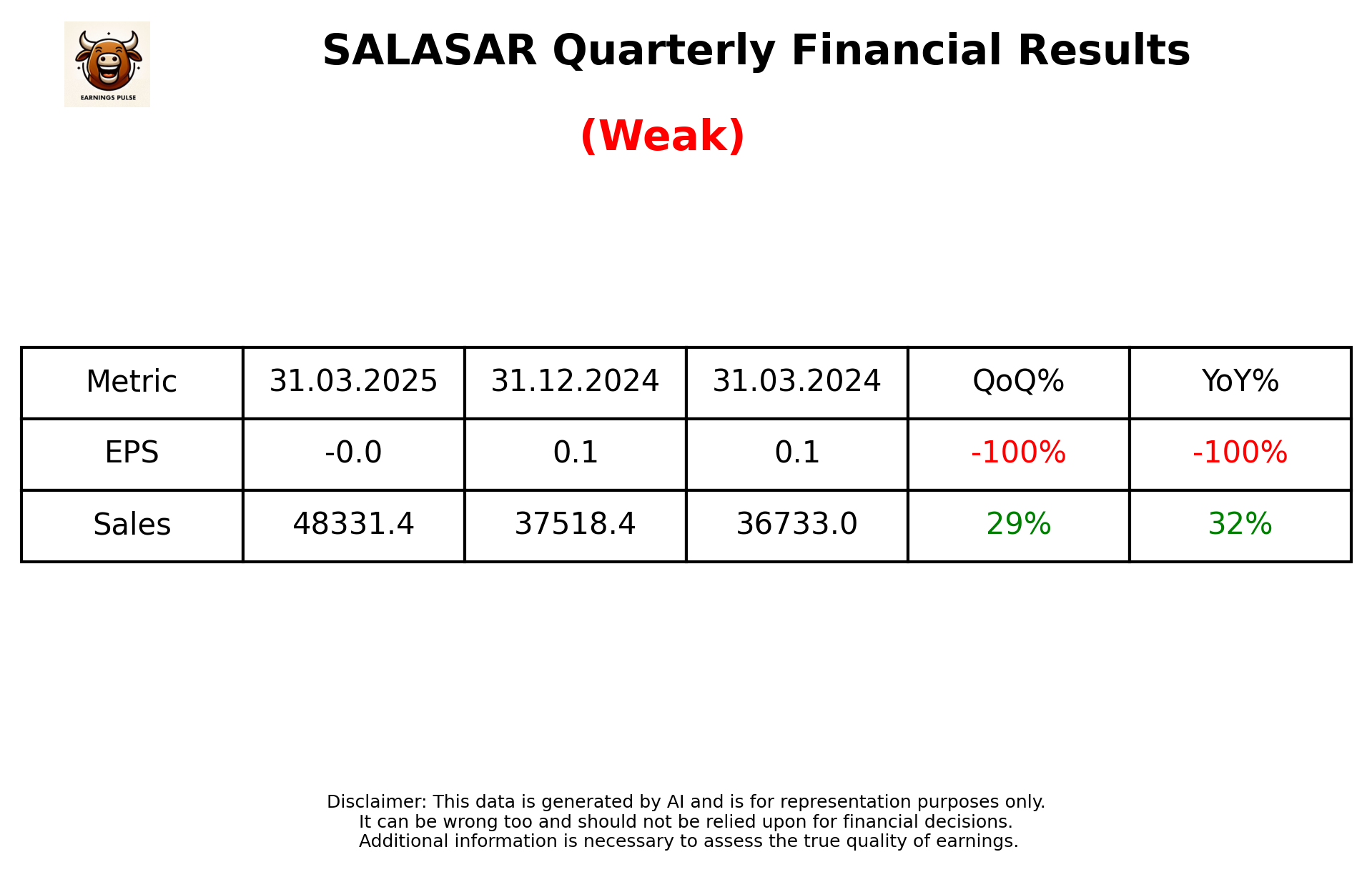 EARNINGS PULSE

SALASAR Quarterly Financial Results

(Weak)

| Metric | 31.03.2025 | 31.12.2024 | 31.03.2024 | QoQ% | YoY% |
|---|---|---|---|---|---|
| EPS | -0.0 | 0.1 | 0.1 | -100% | -100% |
| Sales | 48331.4 | 37518.4 | 36733.0 | 29% | 32% |

Disclaimer: This data is generated by AI and is for representation purposes only.
It can be wrong too and should not be relied upon for financial decisions.
Additional information is necessary to assess the true quality of earnings.